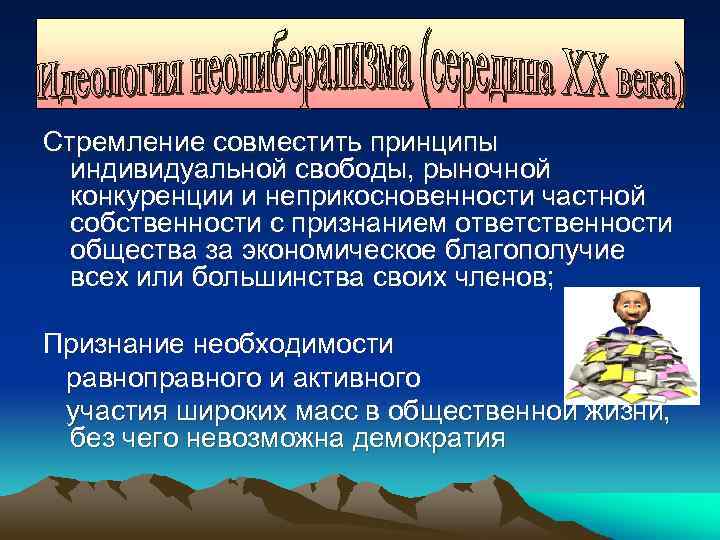 Идеология неолиберализма (середина XX века)

Стремление совместить принципы индивидуальной свободы, рыночной конкуренции и неприкосновенности частной собственности с признанием ответственности общества за экономическое благополучие всех или большинства своих членов;

Признание необходимости равноправного и активного участия широких масс в общественной жизни, без чего невозможна демократия